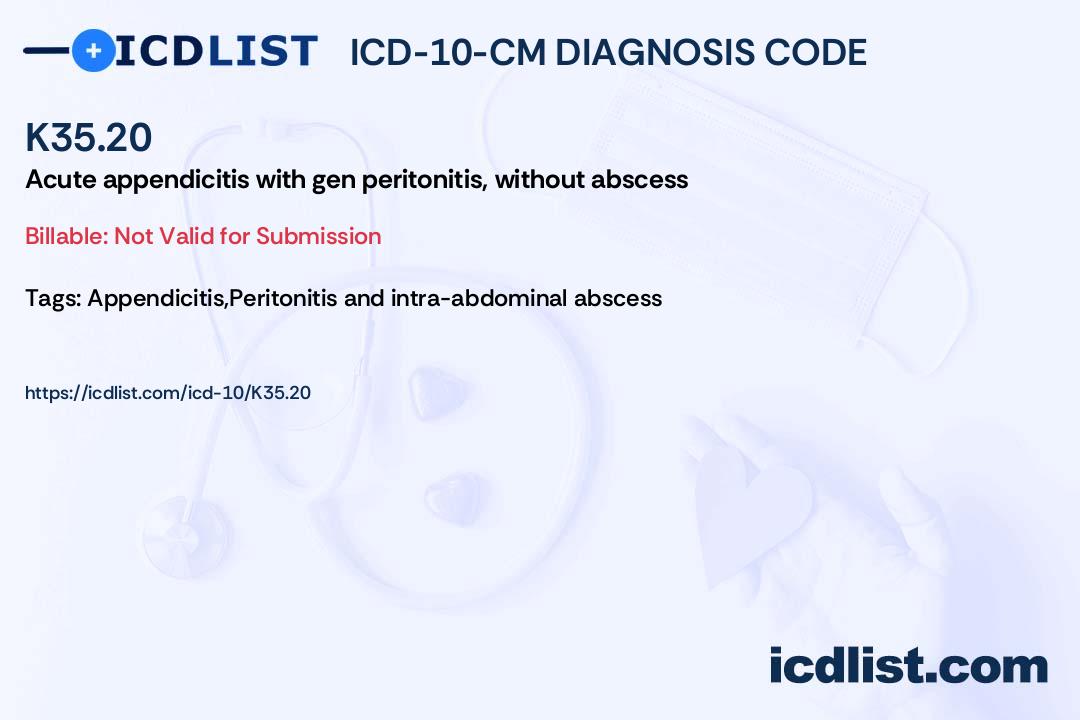 ICDLIST ICD-10-CM DIAGNOSIS CODE

K35.20

Acute appendicitis with gen peritonitis, without abscess

Billable: Not Valid for Submission

Tags: Appendicitis,Peritonitis and intra-abdominal abscess

https://icdlist.com/icd-10/K35.20

icdlist.com